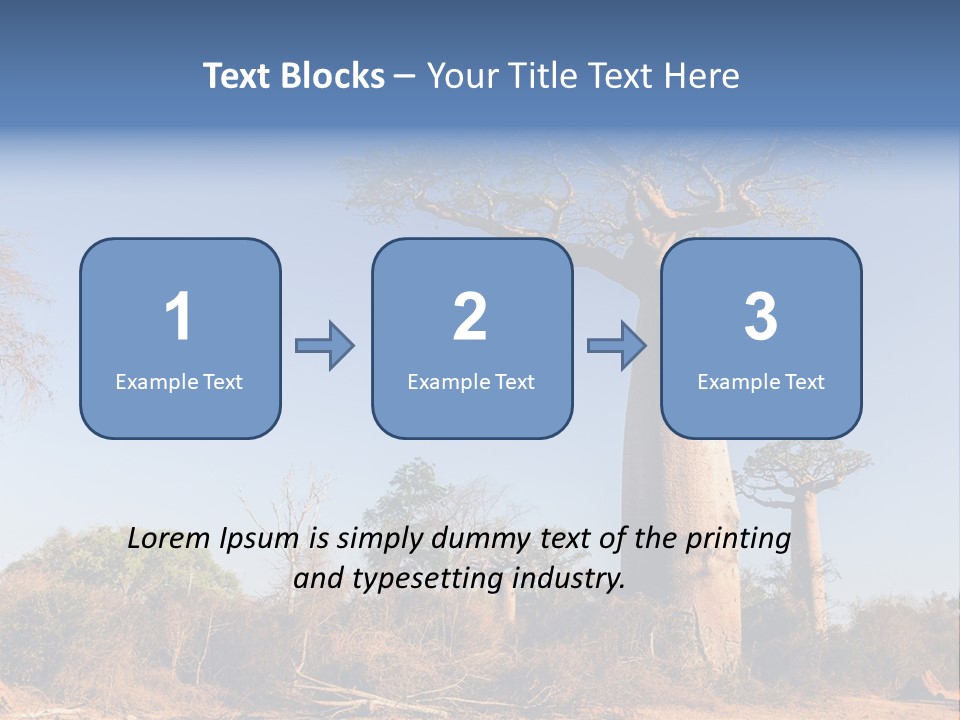 Text Blocks – Your Title Text Here

1
Example Text

2
Example Text

3
Example Text

Lorem Ipsum is simply dummy text of the printing and typesetting industry.